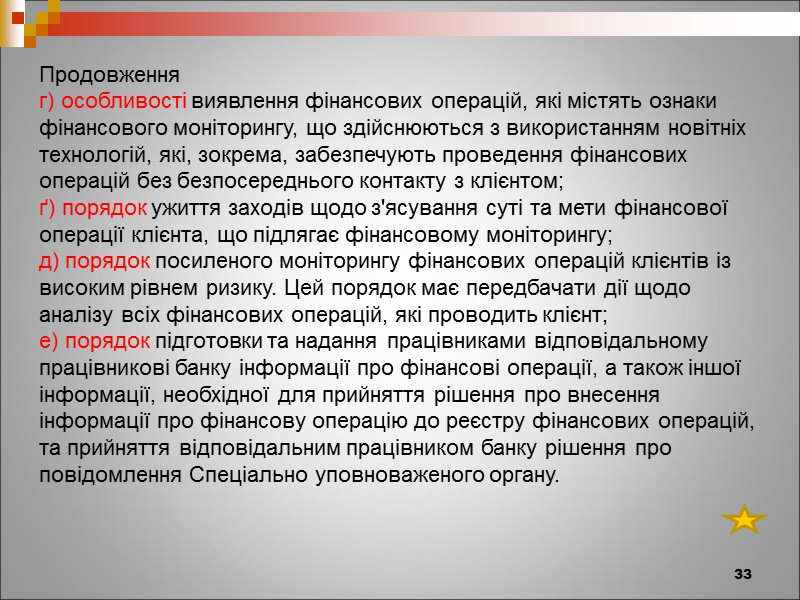 Продовження
г) особливості виявлення фінансових операцій, які містять ознаки фінансового моніторингу, що здійснюються з використанням новітніх технологій, які, зокрема, забезпечують проведення фінансових операцій без безпосереднього контакту з клієнтом;
ґ) порядок ужиття заходів щодо з'ясування суті та мети фінансової операції клієнта, що підлягає фінансовому моніторингу;
д) порядок посиленого моніторингу фінансових операцій клієнтів із високим рівнем ризику. Цей порядок має передбачати дії щодо аналізу всіх фінансових операцій, які проводить клієнт;
е) порядок підготовки та надання працівниками відповідальному працівникові банку інформації про фінансові операції, а також іншої інформації, необхідної для прийняття рішення про внесення інформації про фінансову операцію до реєстру фінансових операцій, та прийняття відповідальним працівником банку рішення про повідомлення Спеціально уповноваженого органу.

33